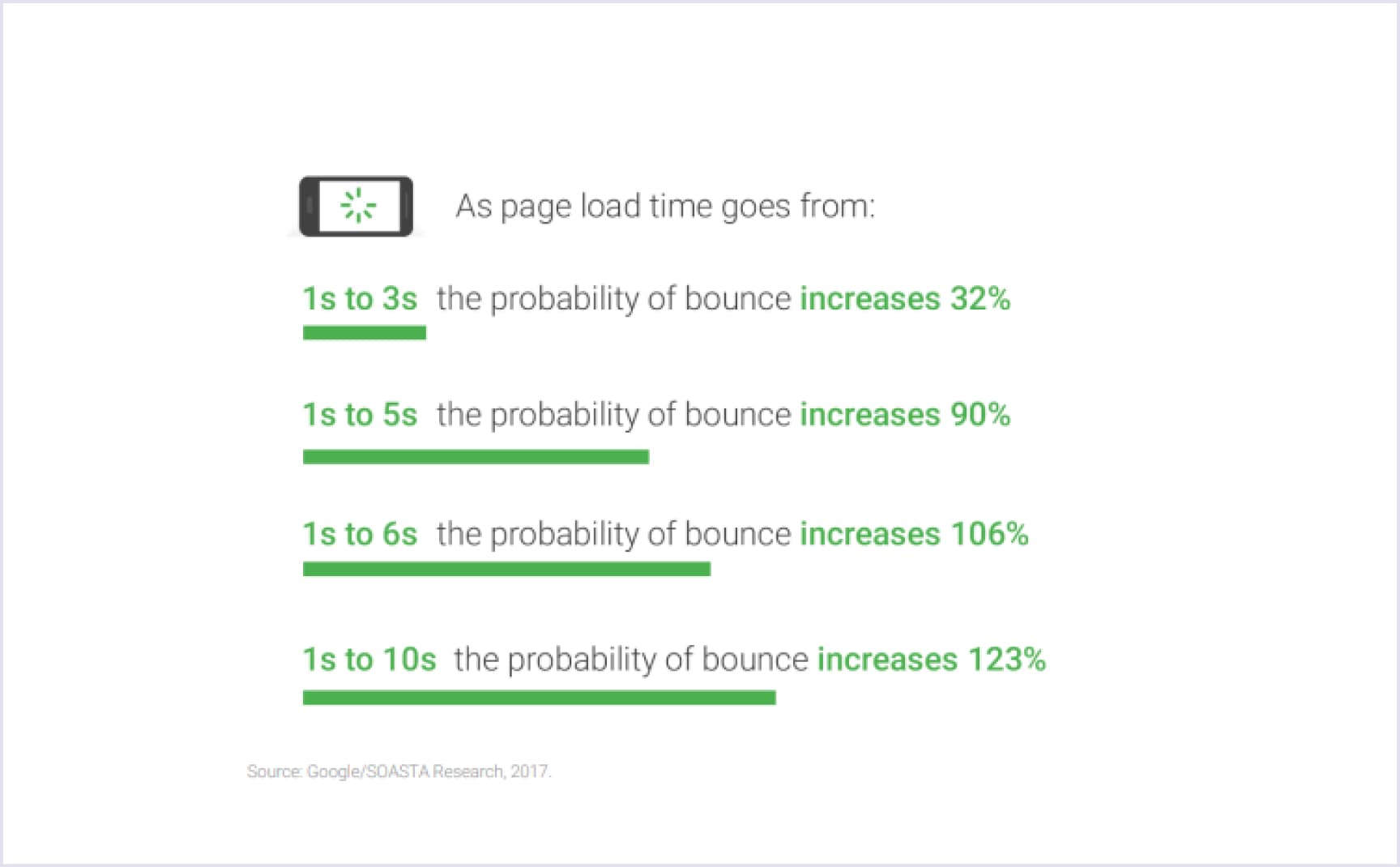 As page load time goes from:

1s to 3s the probability of bounce increases 32%

1s to 5s the probability of bounce increases 90%

1s to 6s the probability of bounce increases 106%

1s to 10s the probability of bounce increases 123%

Source: Google/SOASTA Research, 2017.